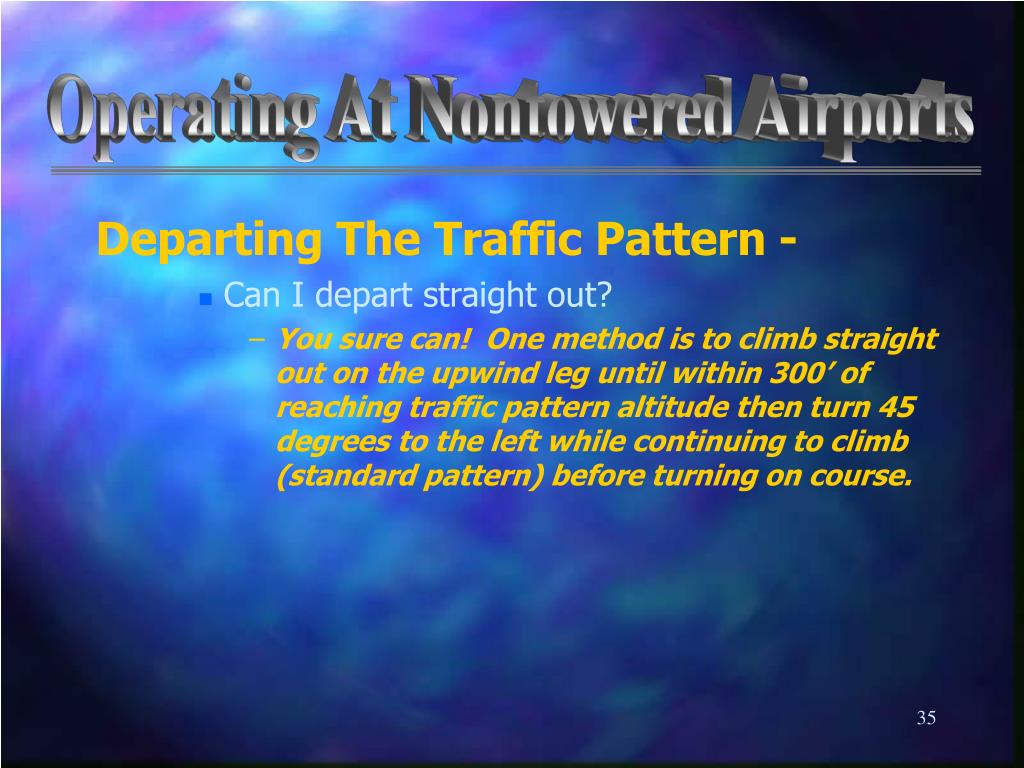 Operating At Nontowered Airports

Departing The Traffic Pattern -

Can I depart straight out?

– You sure can! One method is to climb straight out on the upwind leg until within 300’ of reaching traffic pattern altitude then turn 45 degrees to the left while continuing to climb (standard pattern) before turning on course.

35